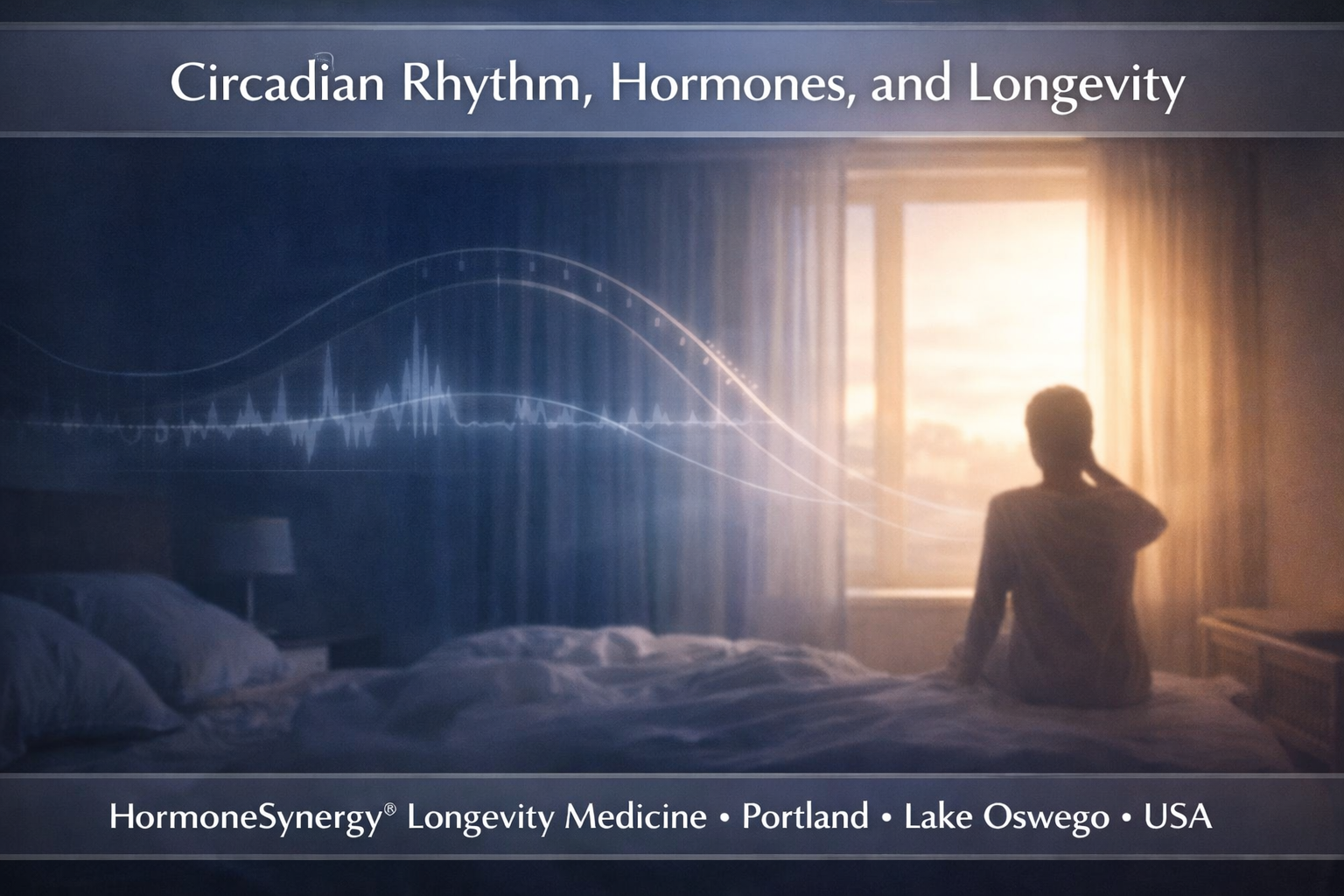 Circadian Rhythm, Hormones, and Longevity

HormoneSynergy® Longevity Medicine • Portland • Lake Oswego • USA